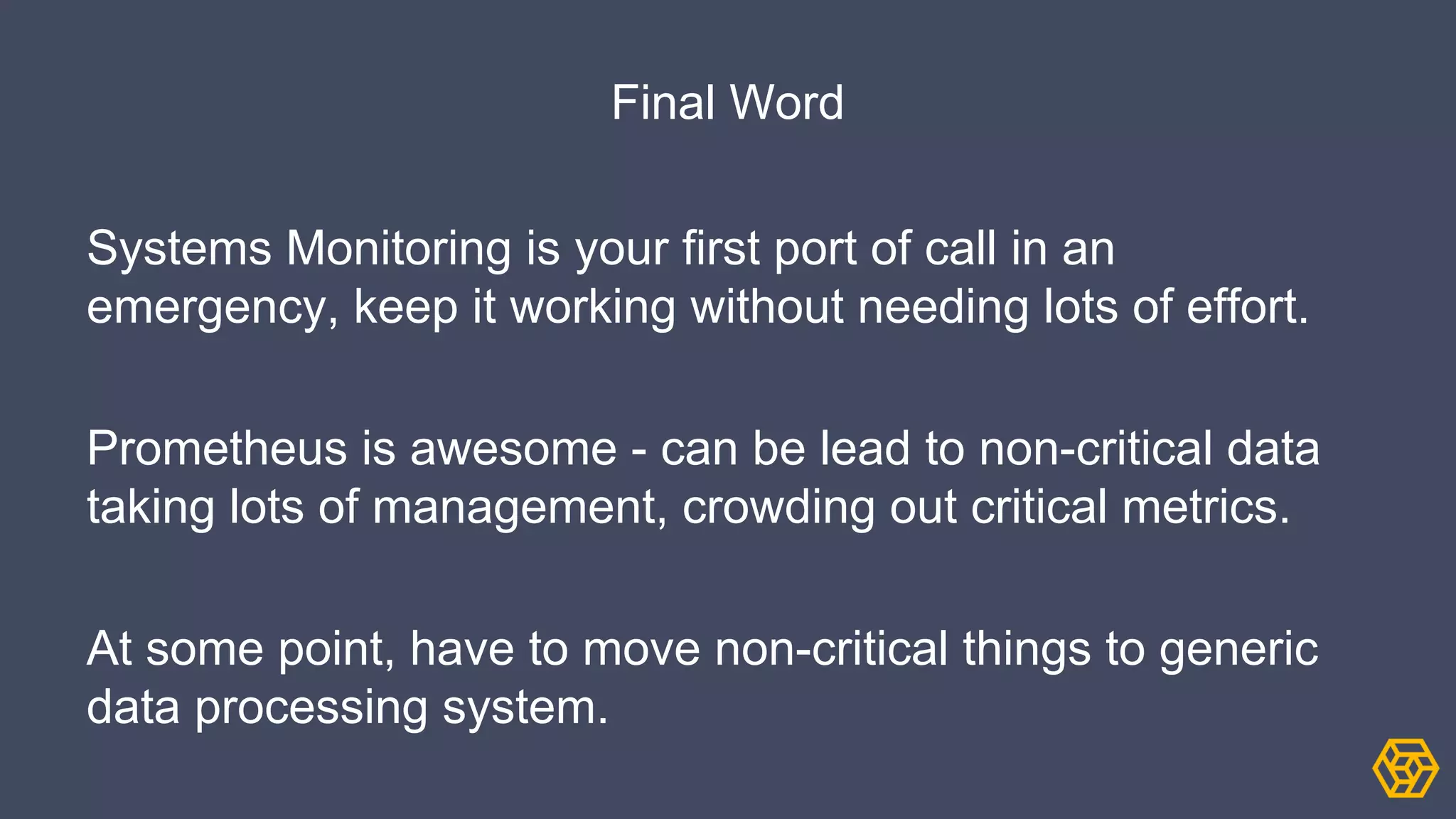 Final Word

Systems Monitoring is your first port of call in an emergency, keep it working without needing lots of effort.

Prometheus is awesome - can be lead to non-critical data taking lots of management, crowding out critical metrics.

At some point, have to move non-critical things to generic data processing system.